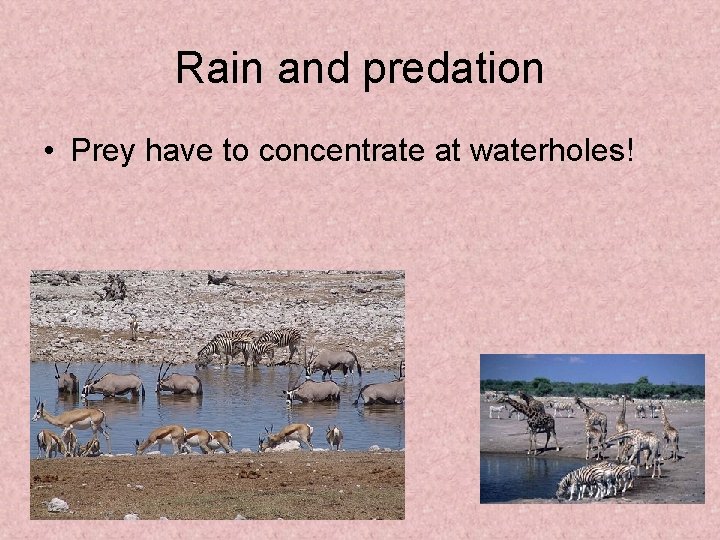 Rain and predation

• Prey have to concentrate at waterholes!